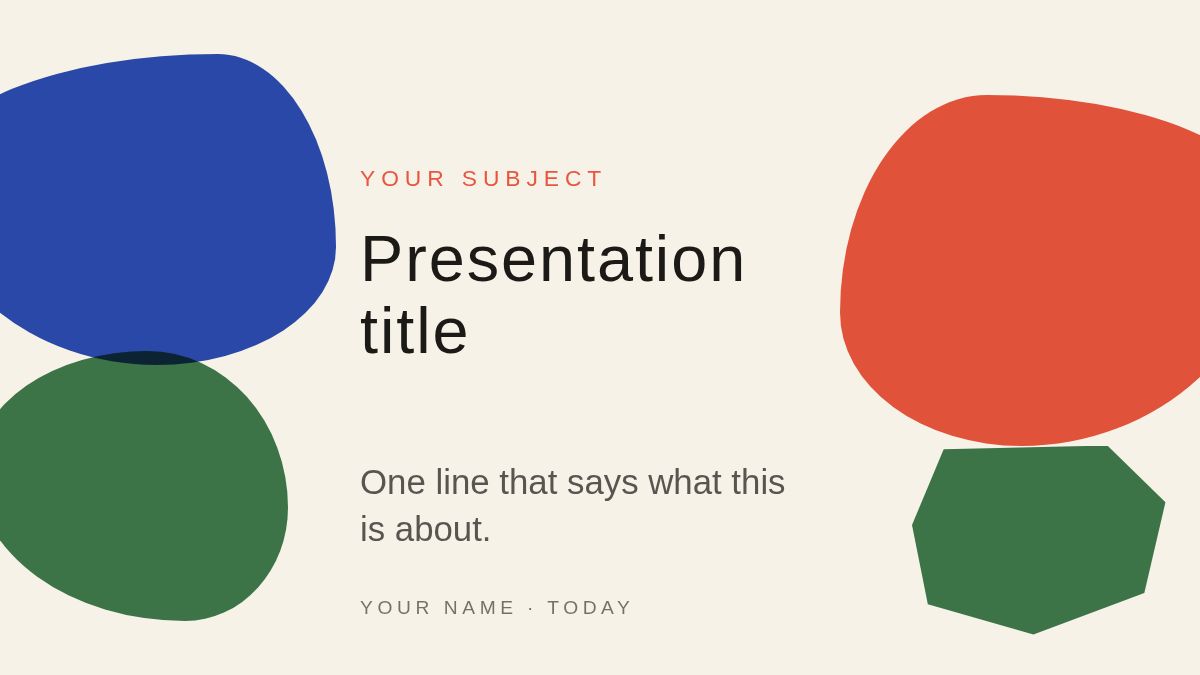 YOUR SUBJECT

Presentation title

One line that says what this is about.

YOUR NAME · TODAY